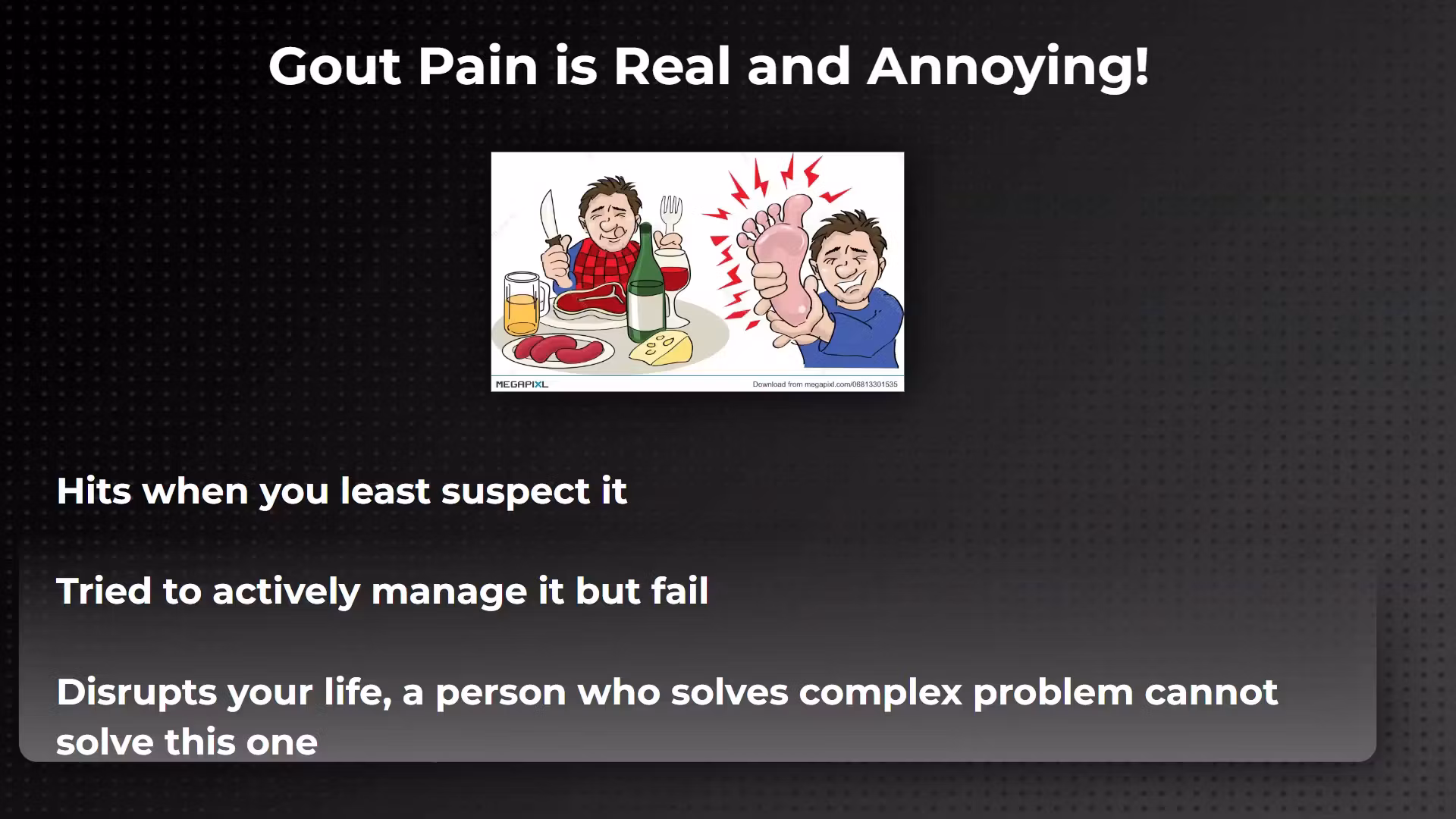 Gout Pain is Real and Annoying!

MEGAPIXL

Download from megapixl.com/06813301535

Hits when you least suspect it

Tried to actively manage it but fail

Disrupts your life, a person who solves complex problem cannot solve this one